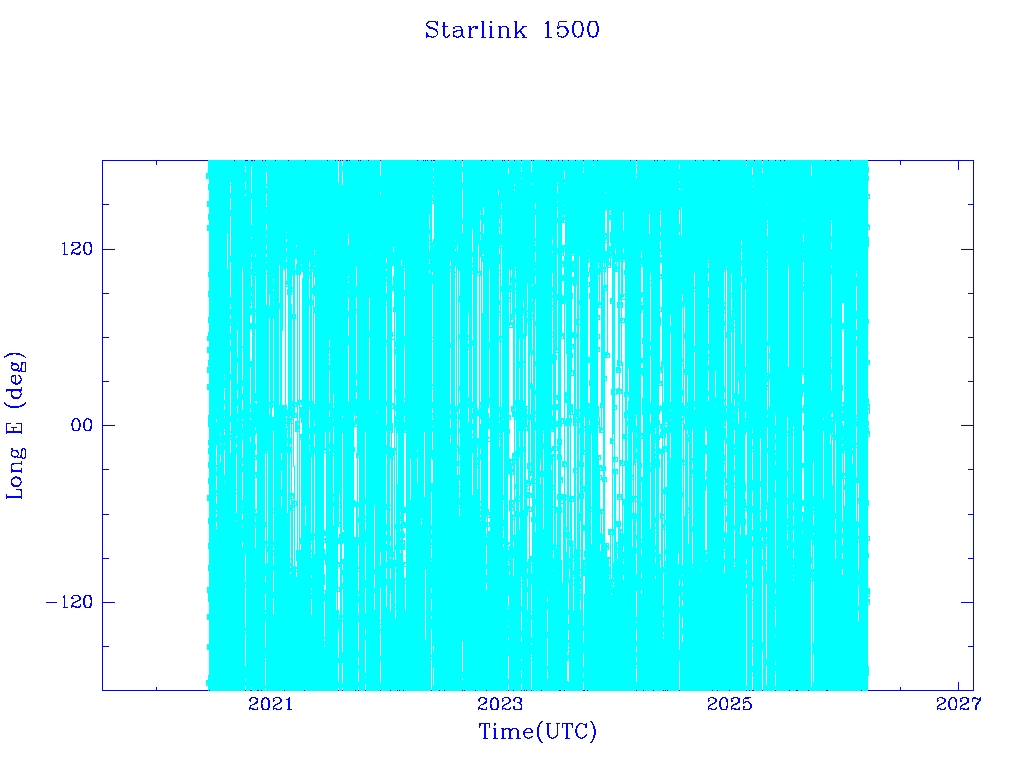 Starlink 1500

Long E (deg)

120

00

−120

2021

2023

2025

2027

Time(UTC)